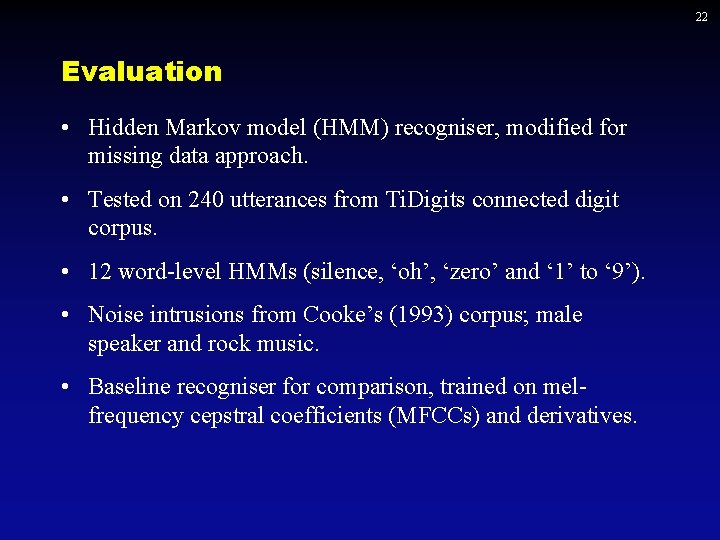 22

Evaluation

• Hidden Markov model (HMM) recogniser, modified for missing data approach.

• Tested on 240 utterances from TiDigits connected digit corpus.

• 12 word-level HMMs (silence, ‘oh’, ‘zero’ and ‘1’ to ‘9’).

• Noise intrusions from Cooke’s (1993) corpus; male speaker and rock music.

• Baseline recogniser for comparison, trained on mel-frequency cepstral coefficients (MFCCs) and derivatives.